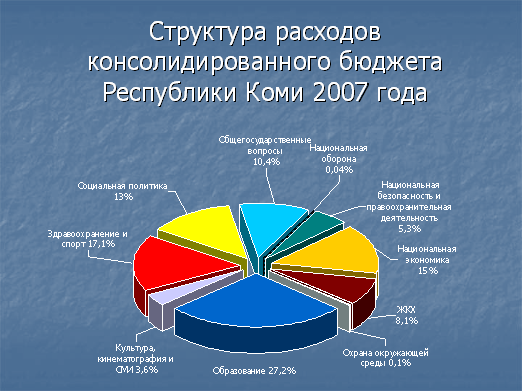 Структура расходов консолидированного бюджета Республики Коми 2007 года

Общегосударственные вопросы 10,4%

Национальная оборона 0,04%

Национальная безопасность и правоохранительная деятельность 5,3%

Национальная экономика 15%

ЖКХ 8,1%

Охрана окружающей среды 0,1%

Образование 27,2%

Культура, кинематография и СМИ 3,6%

Здравоохранение и спорт 17,1%

Социальная политика 13%